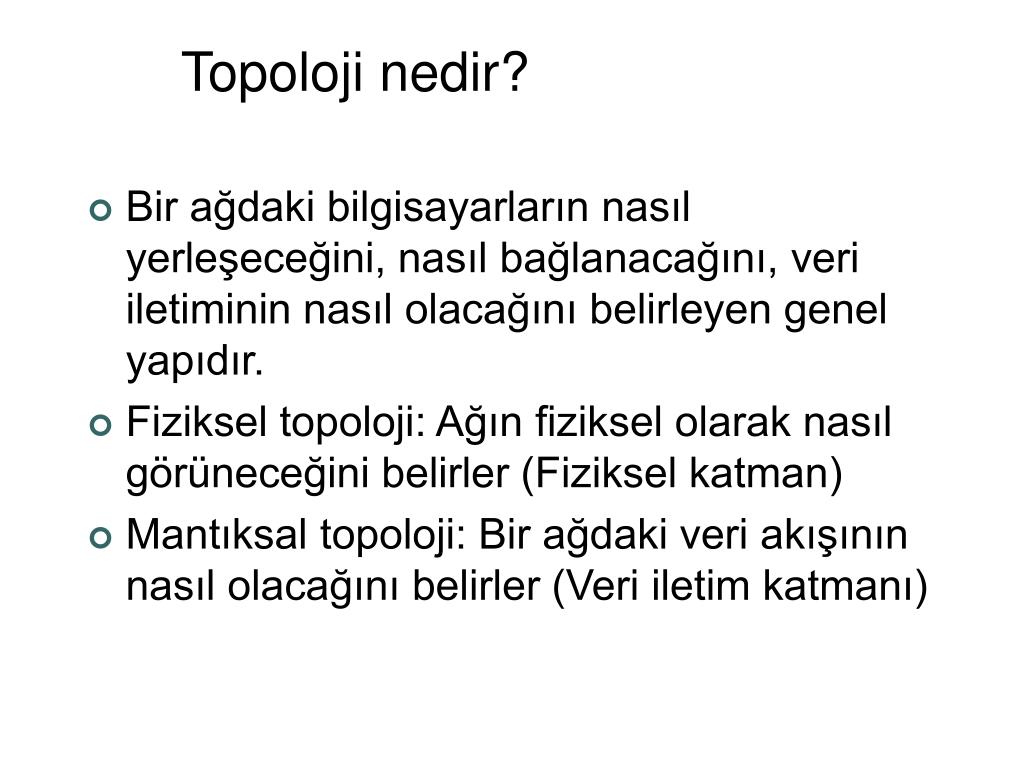 Topoloji nedir?

Bir ağdaki bilgisayarların nasıl yerleşeceğini, nasıl bağlanacağını, veri iletiminin nasıl olacağını belirleyen genel yapıdır.

Fiziksel topoloji: Ağın fiziksel olarak nasıl görüneceğini belirler (Fiziksel katman)

Mantıksal topoloji: Bir ağdaki veri akışının nasıl olacağını belirler (Veri iletim katmanı)